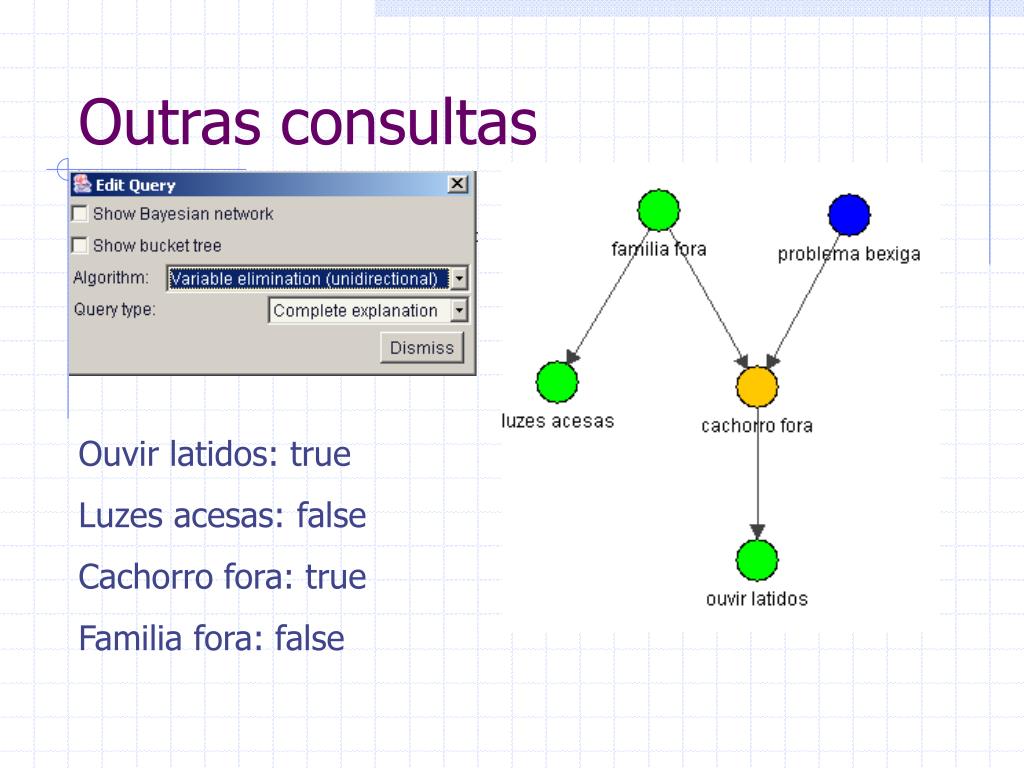 Outras consultas

Edit Query

Show Bayesian network

Show bucket tree

Algorithm: Variable elimination (unidirectional)

Query type: Complete explanation

Dismiss

Ouvir latidos: true

Luzes acesas: false

Cachorro fora: true

Familia fora: false

familia fora

problema bexiga

luzes acesas

cachorro fora

ouvir latidos